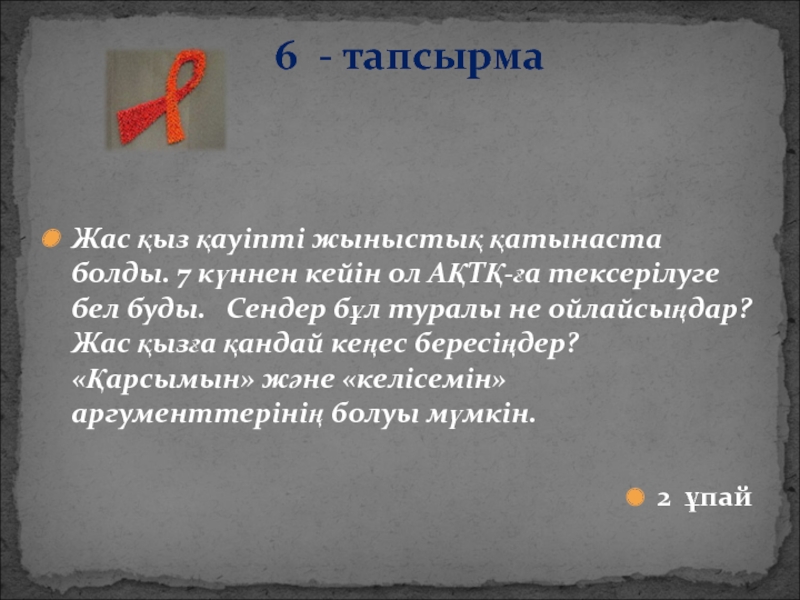 6 - тапсырма

Жас қыз қауіпті жыныстық қатынаста болды. 7 күннен кейін ол АҚТҚ-ға тексерілуге бел буды. Сендер бұл туралы не ойлайсыңдар? Жас қызға қандай кеңес бересіңдер? «Қарсымын» және «келісемін» аргументтерінің болуы мүмкін.

2 ұпай